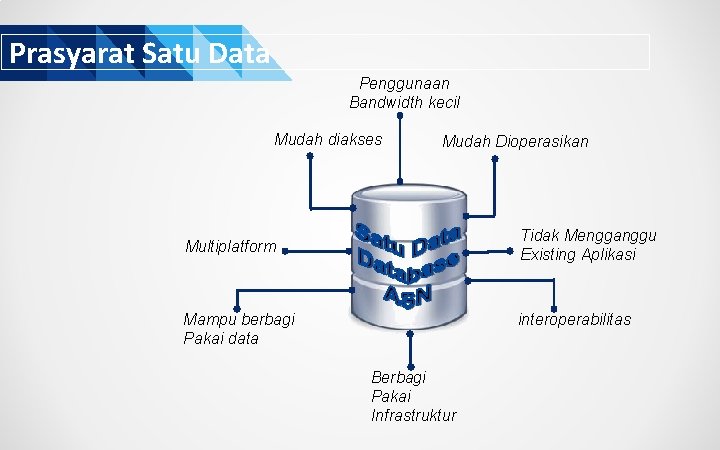 Prasyarat Satu Data

Penggunaan Bandwidth kecil

Mudah diakses

Mudah Dioperasikan

Multiplatform

Satu Data Database ASN

Tidak Mengganggu Existing Aplikasi

Mampu berbagi Pakai data

interoperabilitas

Berbagi Pakai Infrastruktur